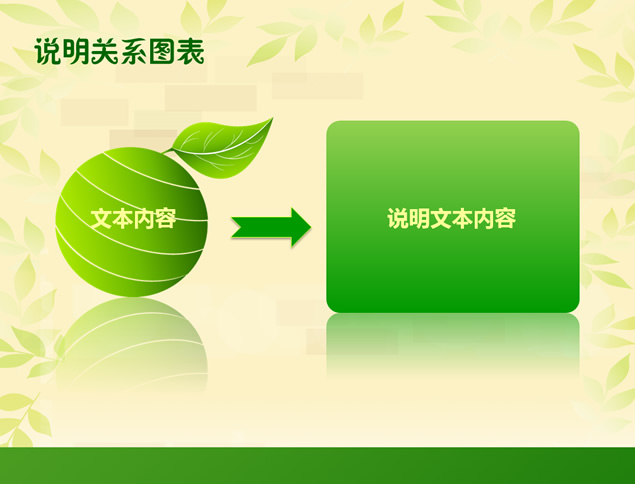 说明关系图表

文本内容

说明文本内容